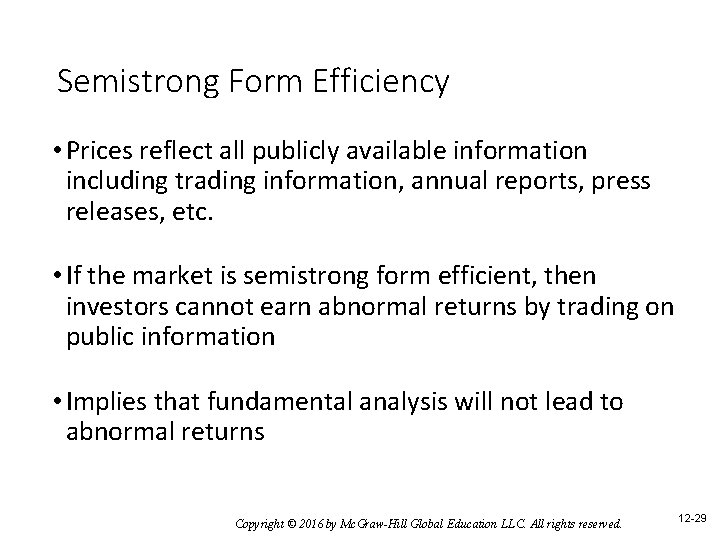 Semistrong Form Efficiency

• Prices reflect all publicly available information including trading information, annual reports, press releases, etc.

• If the market is semistrong form efficient, then investors cannot earn abnormal returns by trading on public information

• Implies that fundamental analysis will not lead to abnormal returns

Copyright © 2016 by McGraw-Hill Global Education LLC. All rights reserved.

12-29